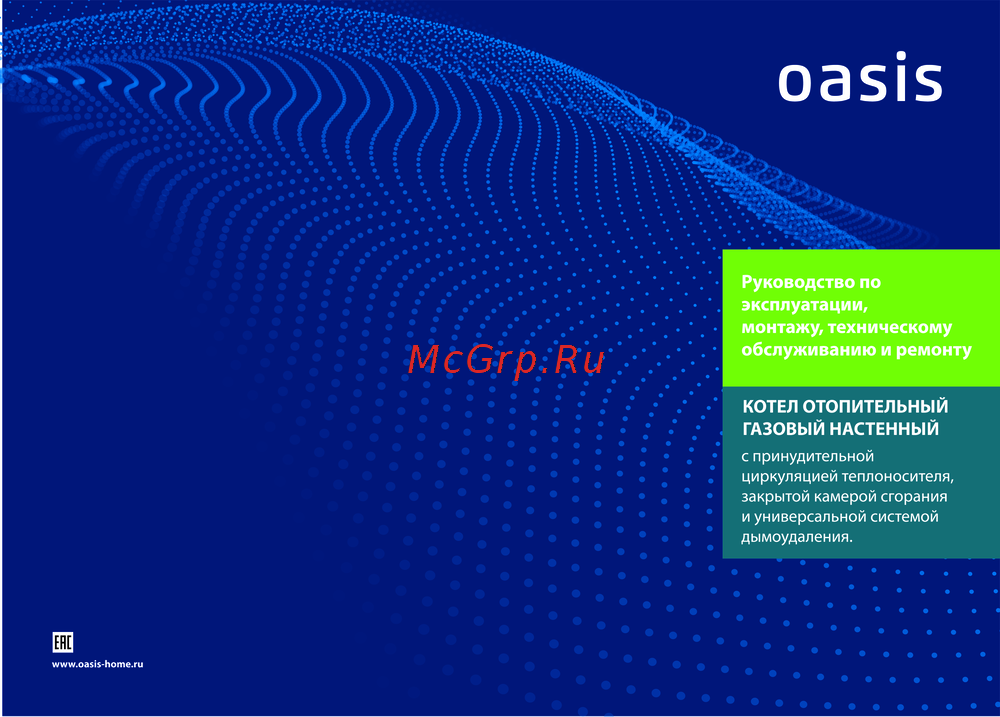 oasis

Руководство по эксплуатации, монтажу, техническому обслуживанию и ремонту

McGrp.Ru

КОТЕЛ ОТОПИТЕЛЬНЫЙ ГАЗОВЫЙ НАСТЕННЫЙ

с принудительной циркуляцией теплоносителя, закрытой камерой сгорания и универсальной системой дымоудаления.

EAC

www.oasis-home.ru